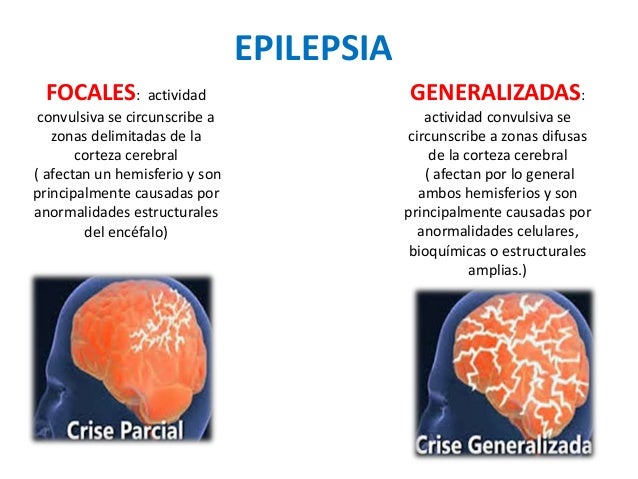 EPILEPSIA

FOCALES: actividad convulsiva se circunscribe a zonas delimitadas de la corteza cerebral
( afectan un hemisferio y son principalmente causadas por anormalidades estructurales del encéfalo)

Crise Parcial

GENERALIZADAS: actividad convulsiva se circunscribe a zonas difusas de la corteza cerebral
( afectan por lo general ambos hemisferios y son principalmente causadas por anormalidades celulares, bioquímicas o estructurales amplias.)

Crise Generalizada